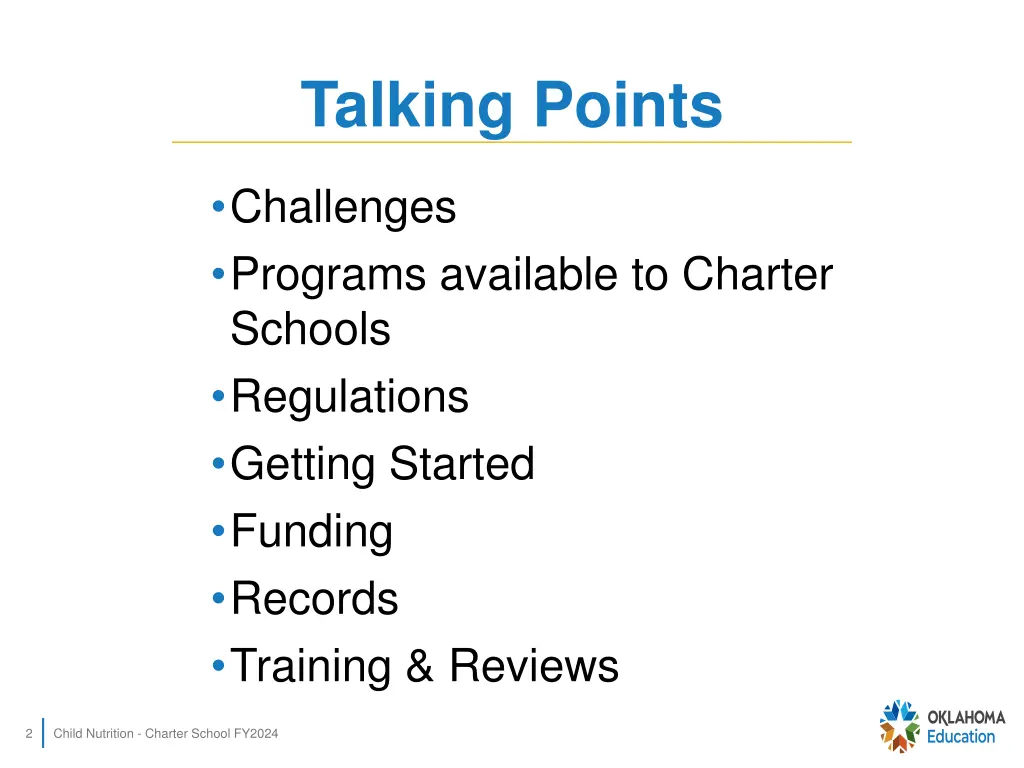 Talking Points

• Challenges
• Programs available to Charter Schools
• Regulations
• Getting Started
• Funding
• Records
• Training & Reviews

2 Child Nutrition - Charter School FY2024

OKLAHOMA Education